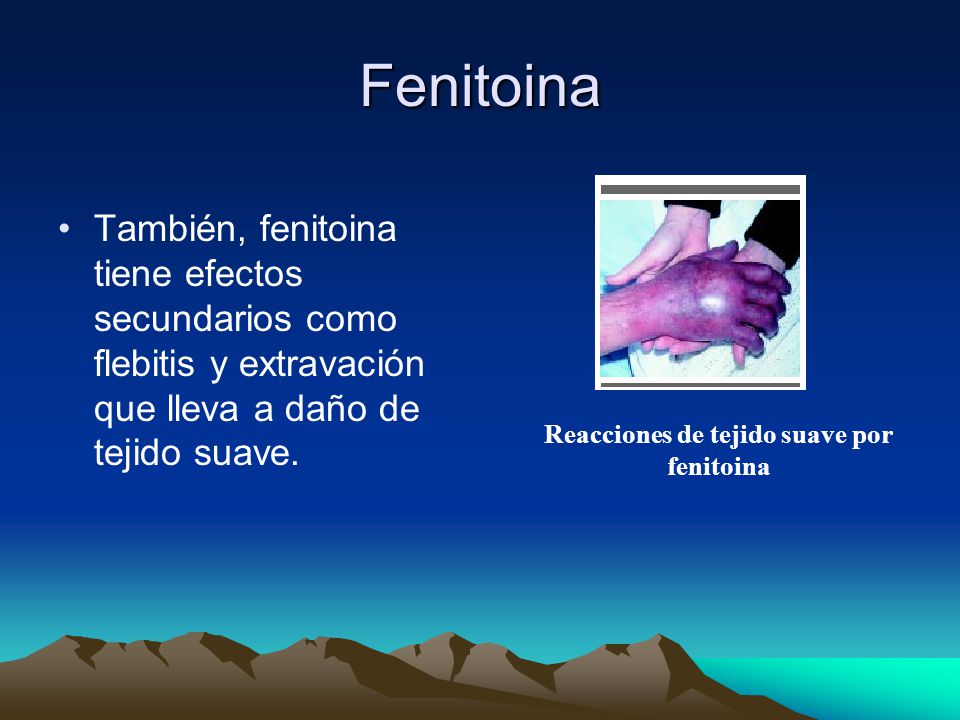 Fenitoina

• También, fenitoina tiene efectos secundarios como flebitis y extravación que lleva a daño de tejido suave.

Reacciones de tejido suave por fenitoina